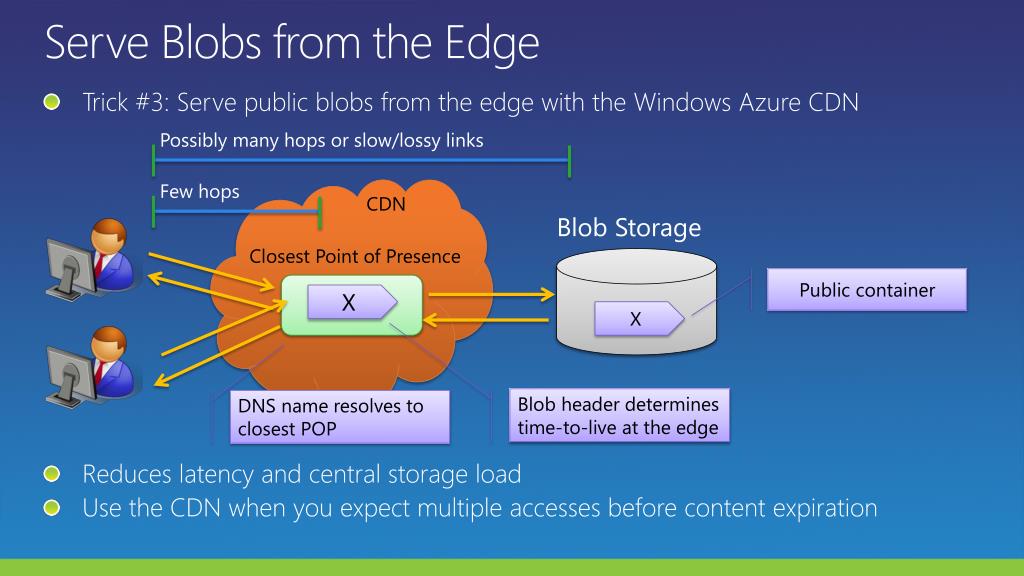 Serve Blobs from the Edge

Trick #3: Serve public blobs from the edge with the Windows Azure CDN

Possibly many hops or slow/lossy links

Few hops

CDN

Closest Point of Presence

X

Blob Storage

X

Public container

DNS name resolves to closest POP

Blob header determines time-to-live at the edge

Reduces latency and central storage load

Use the CDN when you expect multiple accesses before content expiration